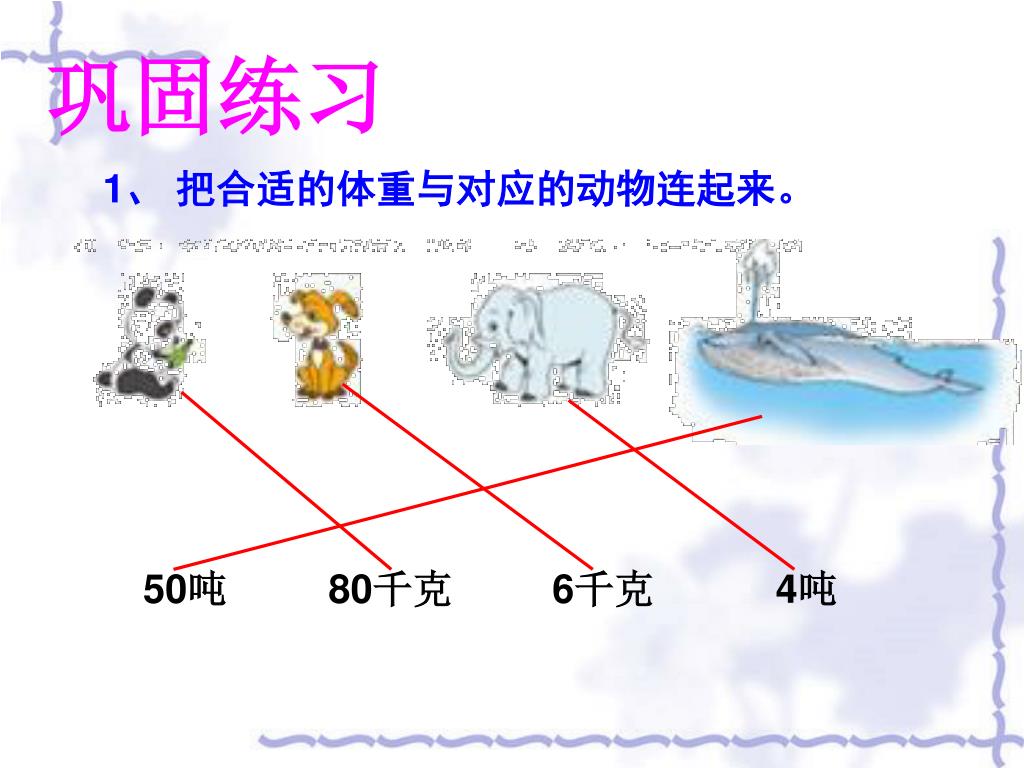 巩固练习

1、 把合适的体重与对应的动物连起来。

50吨 80千克 6千克 4吨